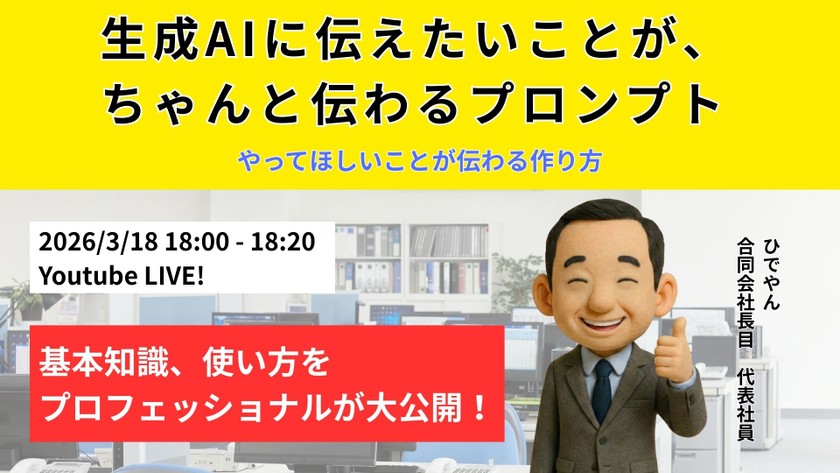 生成AIに伝えたいことが、
ちゃんと伝わるプロンプト

やってほしいことが伝わる作り方

2026/3/18 18:00 - 18:20
Youtube LIVE!

基本知識、使い方を
プロフェッショナルが大公開！

ひでやん
合同会社長目 代表社員